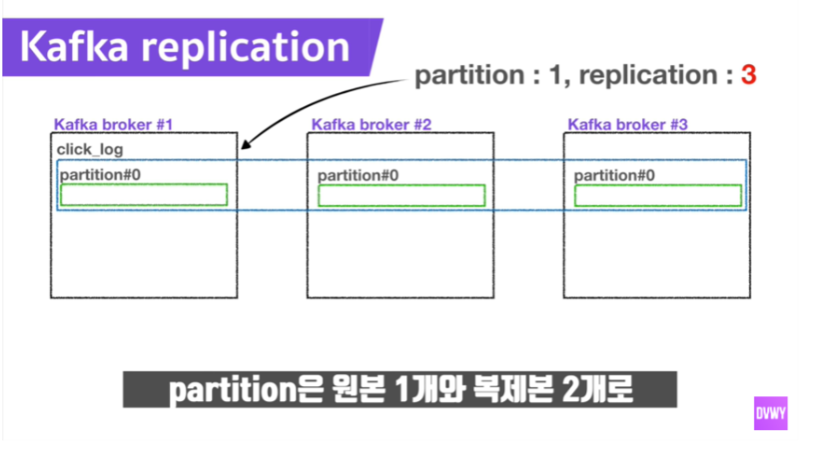 Kafka replication

partition : 1, replication : 3

Kafka broker #1
click_log
partition#0

Kafka broker #2
partition#0

Kafka broker #3
partition#0

partition은 원본 1개와 복제본 2개로

DVWY